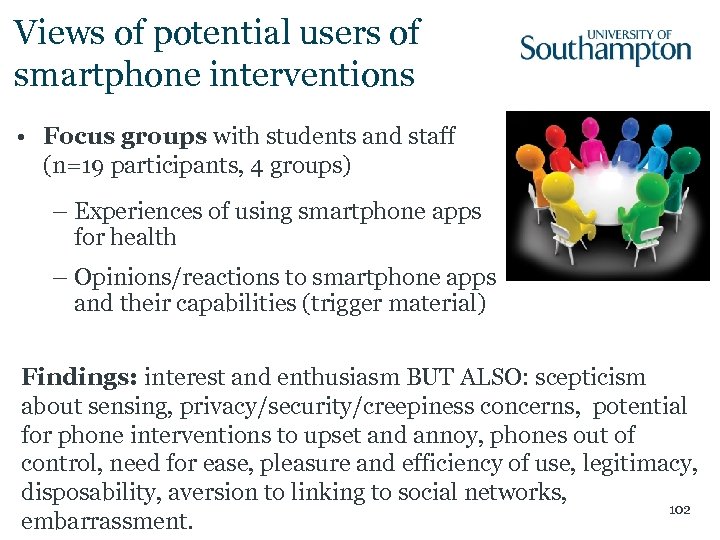 Views of potential users of smartphone interventions

UNIVERSITY OF Southampton

• **Focus groups** with students and staff (n=19 participants, 4 groups)

– Experiences of using smartphone apps for health

– Opinions/reactions to smartphone apps and their capabilities (trigger material)

**Findings:** interest and enthusiasm BUT ALSO: scepticism about sensing, privacy/security/creepiness concerns, potential for phone interventions to upset and annoy, phones out of control, need for ease, pleasure and efficiency of use, legitimacy, disposability, aversion to linking to social networks, embarrassment.

102